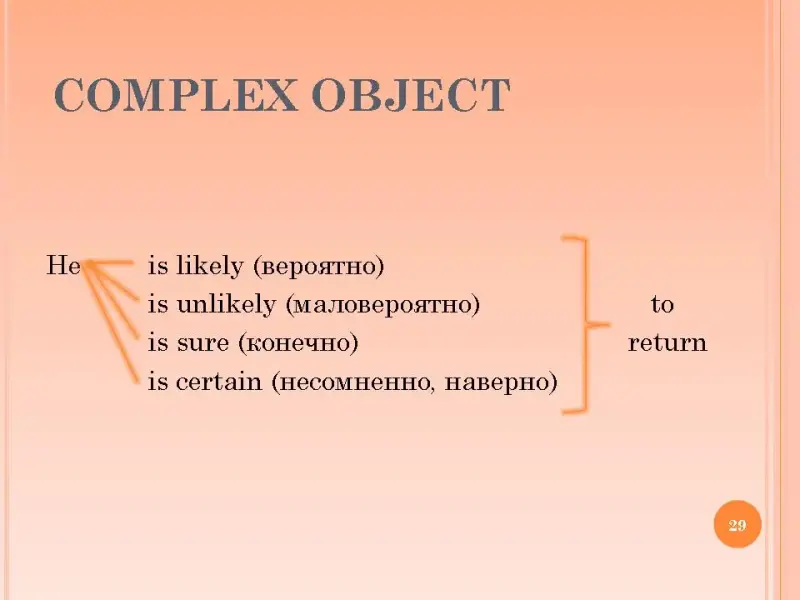 COMPLEX OBJECT

He is likely (вероятно)
is unlikely (маловероятно)
is sure (конечно)
is certain (несомненно, наверно)

to
return

29